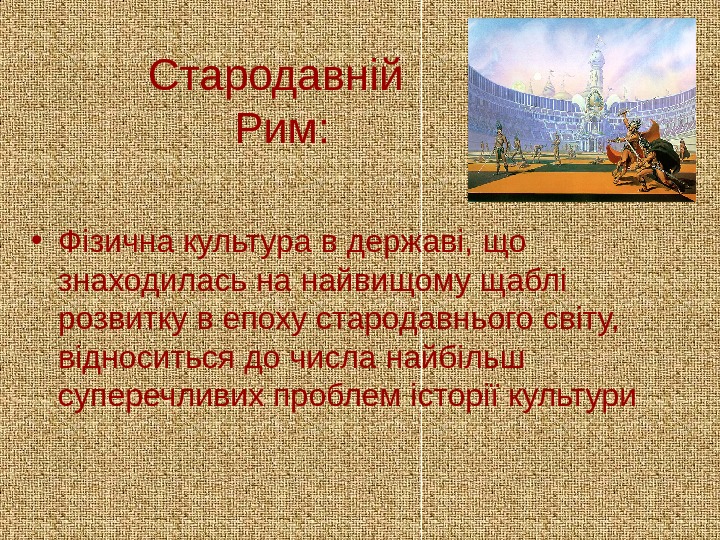 Стародавній Рим:

• Фізична культура в державі, що знаходилась на найвищому щаблі розвитку в епоху стародавнього світу, відноситься до числа найбільш суперечливих проблем історії культури